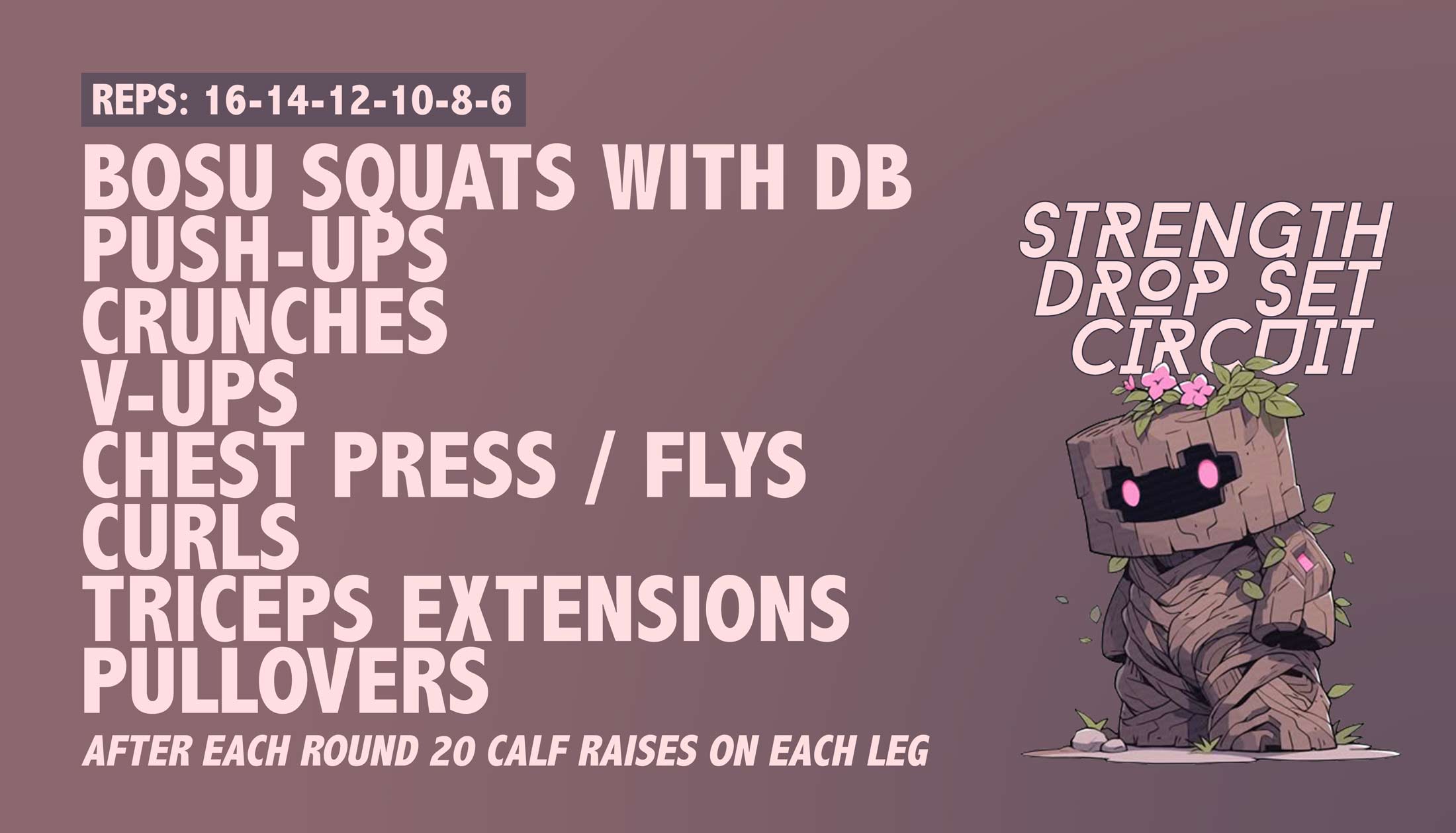 REPS: 16-14-12-10-8-6

BOSU SQUATS WITH DB
PUSH-UPS
CRUNCHES
V-UPS
CHEST PRESS / FLYS
CURLS
TRICEPS EXTENSIONS
PULLOVERS

AFTER EACH ROUND 20 CALF RAISES ON EACH LEG

STRENGTH DROP SET CIRCUIT